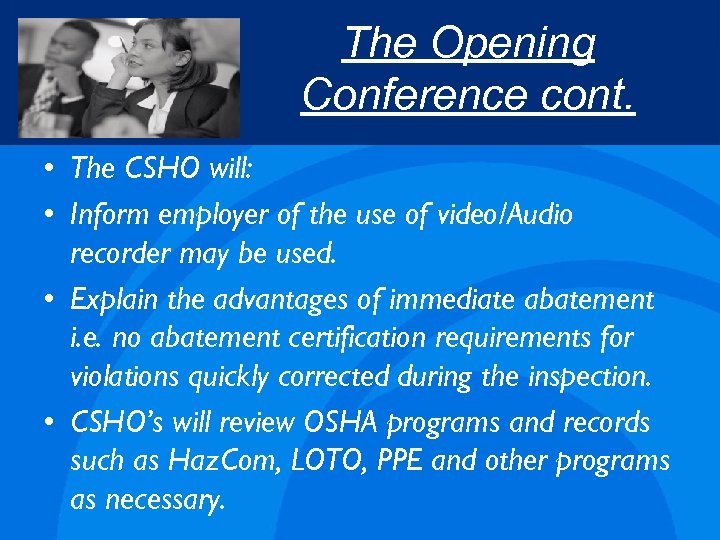 The Opening Conference cont.

• The CSHO will:
• Inform employer of the use of video/Audio recorder may be used.
• Explain the advantages of immediate abatement i.e. no abatement certification requirements for violations quickly corrected during the inspection.
• CSHO's will review OSHA programs and records such as HazCom, LOTO, PPE and other programs as necessary.